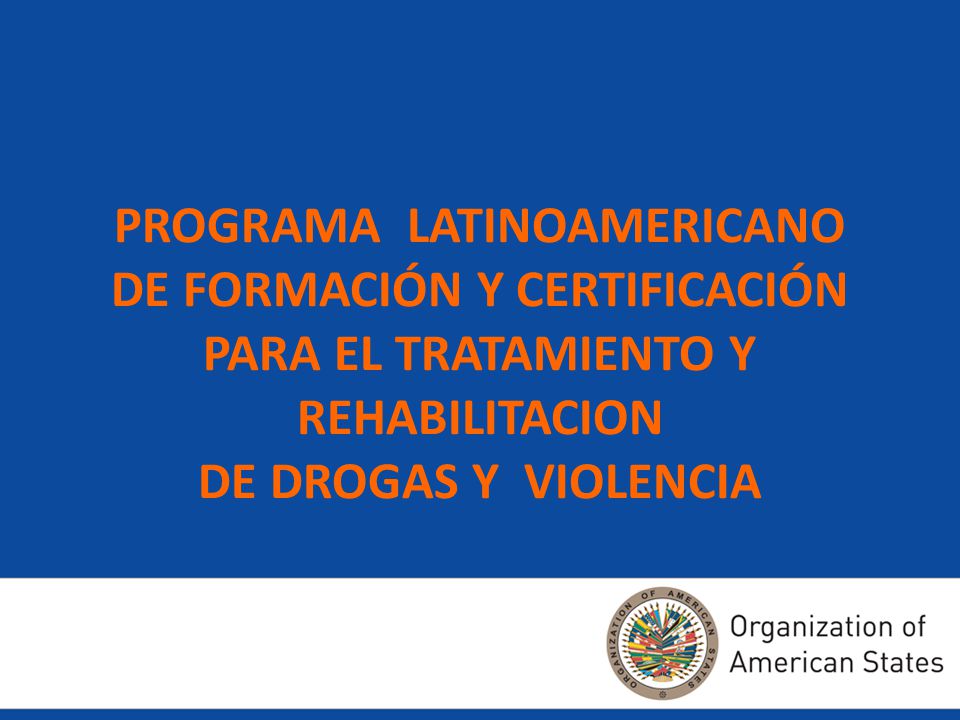 PROGRAMA LATINOAMERICANO DE FORMACIÓN Y CERTIFICACIÓN PARA EL TRATAMIENTO Y REHABILITACION DE DROGAS Y VIOLENCIA

ORGANIZATION OF AMERICAN STATES

Organization of American States